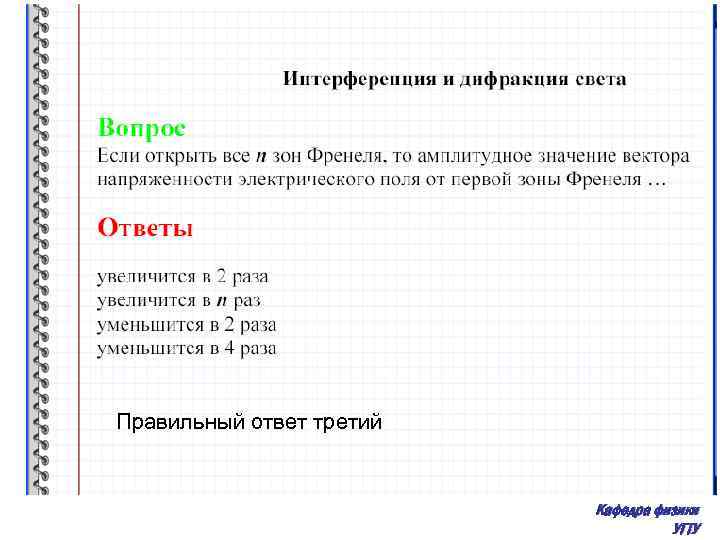 Интерференция и дифракция света

Вопрос
Если открыть все $n$ зон Френеля, то амплитудное значение вектора напряженности электрического поля от первой зоны Френеля …

Ответы

увеличится в 2 раза
увеличится в $n$ раз
уменьшится в 2 раза
уменьшится в 4 раза

Правильный ответ третий

Кафедра физики
УГТУ